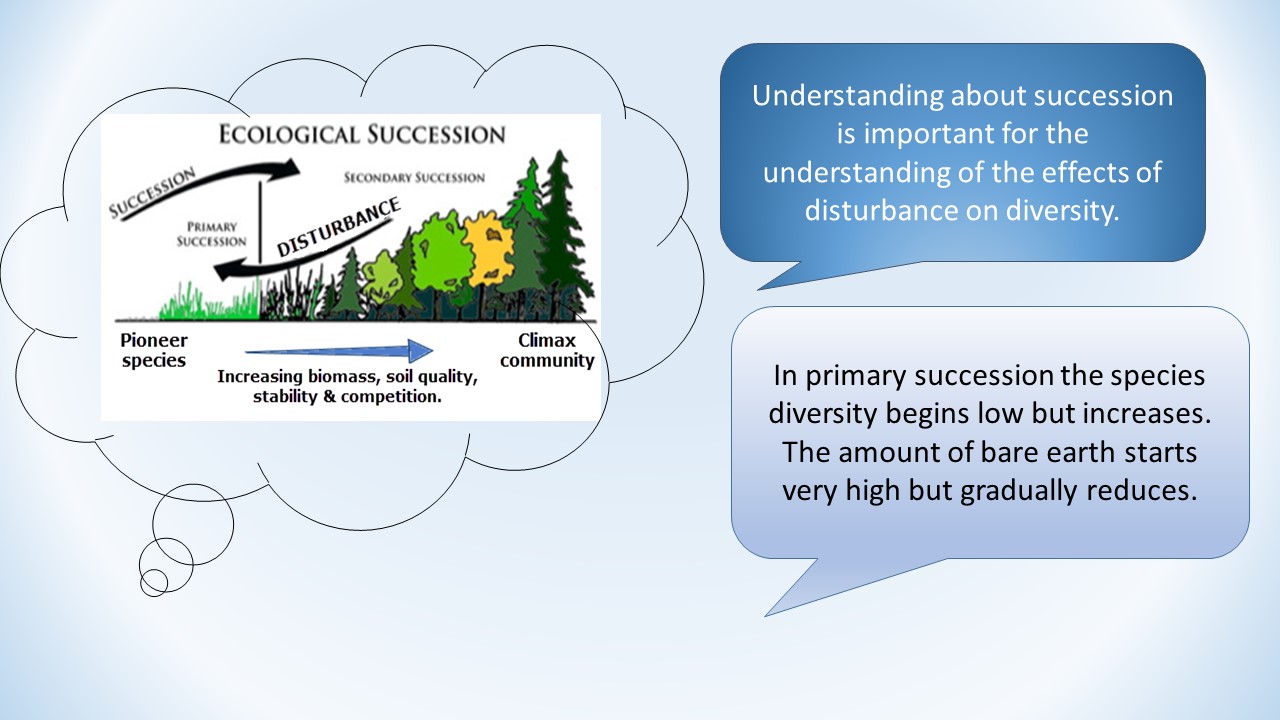 ECOLOGICAL SUCCESSION

SUCCESSION

SECONDARY SUCCESSION

PRIMARY SUCCESSION

DISTURBANCE

Pioneer species

Climax community

Increasing biomass, soil quality, stability & competition.

Understanding about succession is important for the understanding of the effects of disturbance on diversity.

In primary succession the species diversity begins low but increases. The amount of bare earth starts very high but gradually reduces.